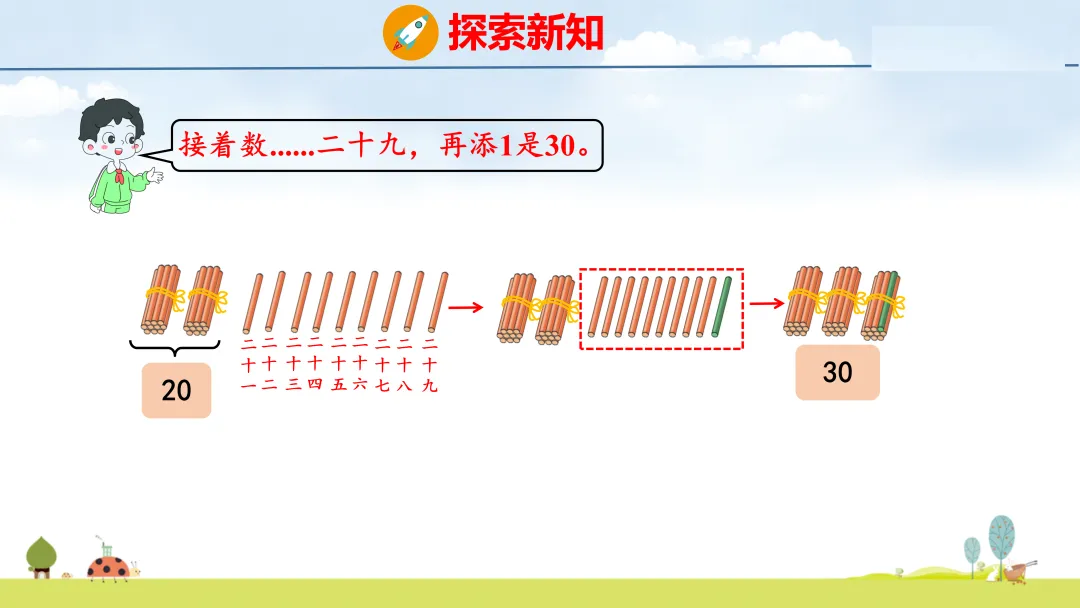 探索新知

接着数……二十九，再添1是30。

20

二十一 二十二 二十三 二十四 二十五 二十六 二十七 二十八 二十九

30